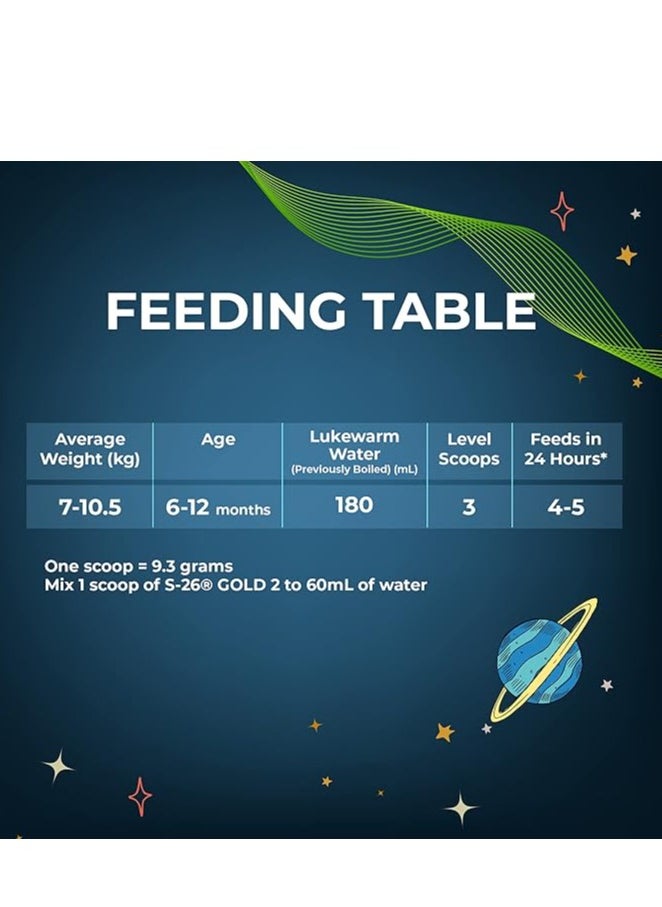 FEEDING TABLE

| Average Weight (kg) | Age | Lukewarm Water (Previously Boiled) (mL) | Level Scoops | Feeds in 24 Hours* |
|---|---|---|---|---|
| 7-10.5 | 6-12 months | 180 | 3 | 4-5 |

One scoop = 9.3 grams
Mix 1 scoop of S-26® GOLD 2 to 60mL of water